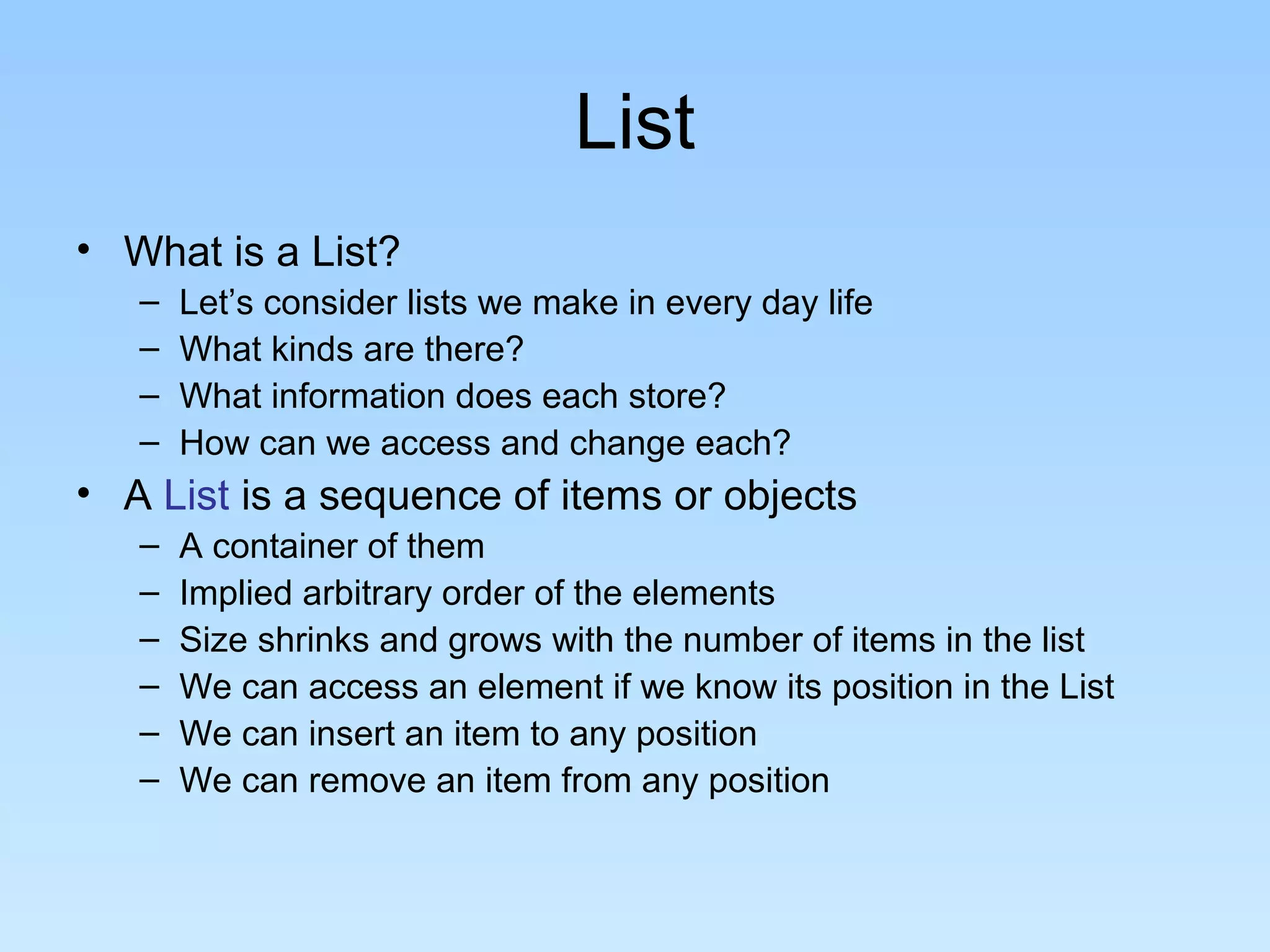 List

• What is a List?
– Let’s consider lists we make in every day life
– What kinds are there?
– What information does each store?
– How can we access and change each?

• A List is a sequence of items or objects
– A container of them
– Implied arbitrary order of the elements
– Size shrinks and grows with the number of items in the list
– We can access an element if we know its position in the List
– We can insert an item to any position
– We can remove an item from any position